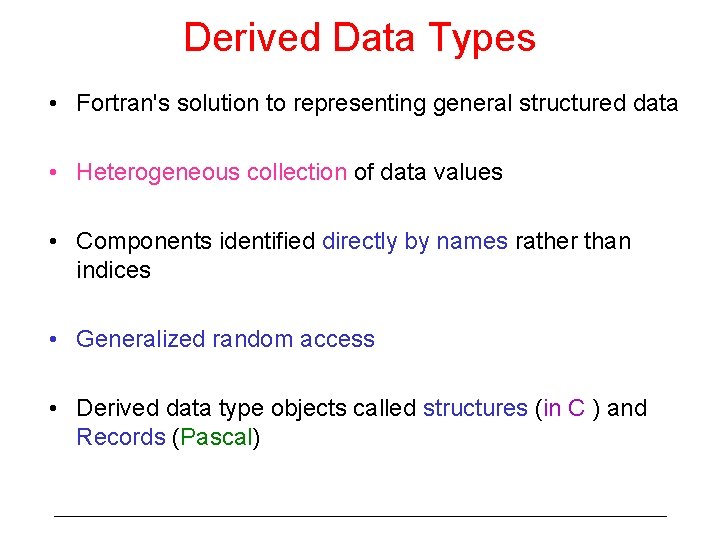 Derived Data Types

• Fortran's solution to representing general structured data

• Heterogeneous collection of data values

• Components identified directly by names rather than indices

• Generalized random access

• Derived data type objects called structures (in C ) and Records (Pascal)